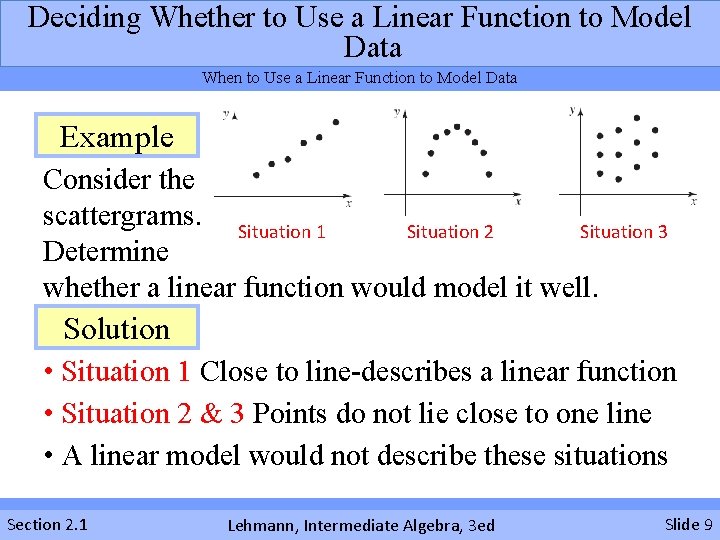 Deciding Whether to Use a Linear Function to Model Data

When to Use a Linear Function to Model Data

Example

Consider the scattergrams. Determine whether a linear function would model it well.

y x
Situation 1

y x
Situation 2

y x
Situation 3

Solution

• Situation 1 Close to line-describes a linear function

• Situation 2 & 3 Points do not lie close to one line

• A linear model would not describe these situations

Section 2.1 Lehmann, Intermediate Algebra, 3ed Slide 9